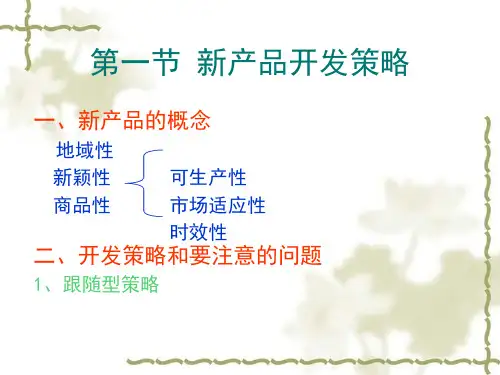 第一节 新产品开发策略

一、新产品的概念

地域性
新颖性
商品性

可生产性
市场适应性
时效性

二、开发策略和要注意的问题

1、跟随型策略